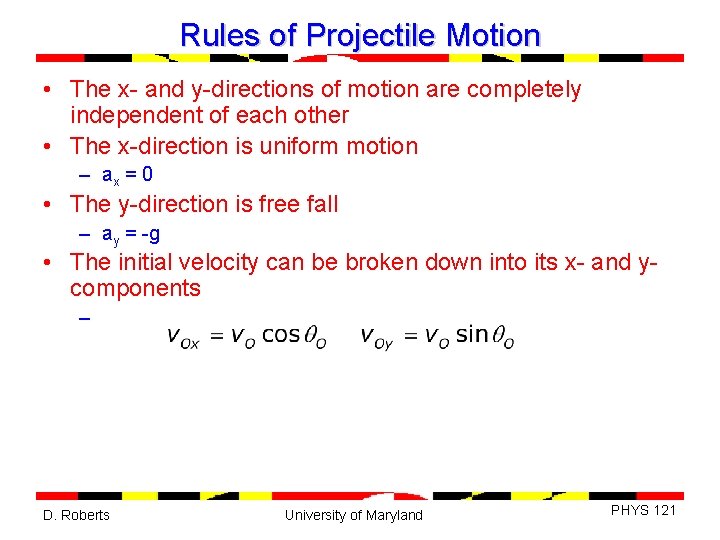 Rules of Projectile Motion

• The x- and y-directions of motion are completely independent of each other

• The x-direction is uniform motion

– $a_x = 0$

• The y-direction is free fall

– $a_y = -g$

• The initial velocity can be broken down into its x- and y-components

– $v_{Ox} = v_O \cos\theta_O \quad v_{Oy} = v_O \sin\theta_O$

D. Roberts University of Maryland PHYS 121